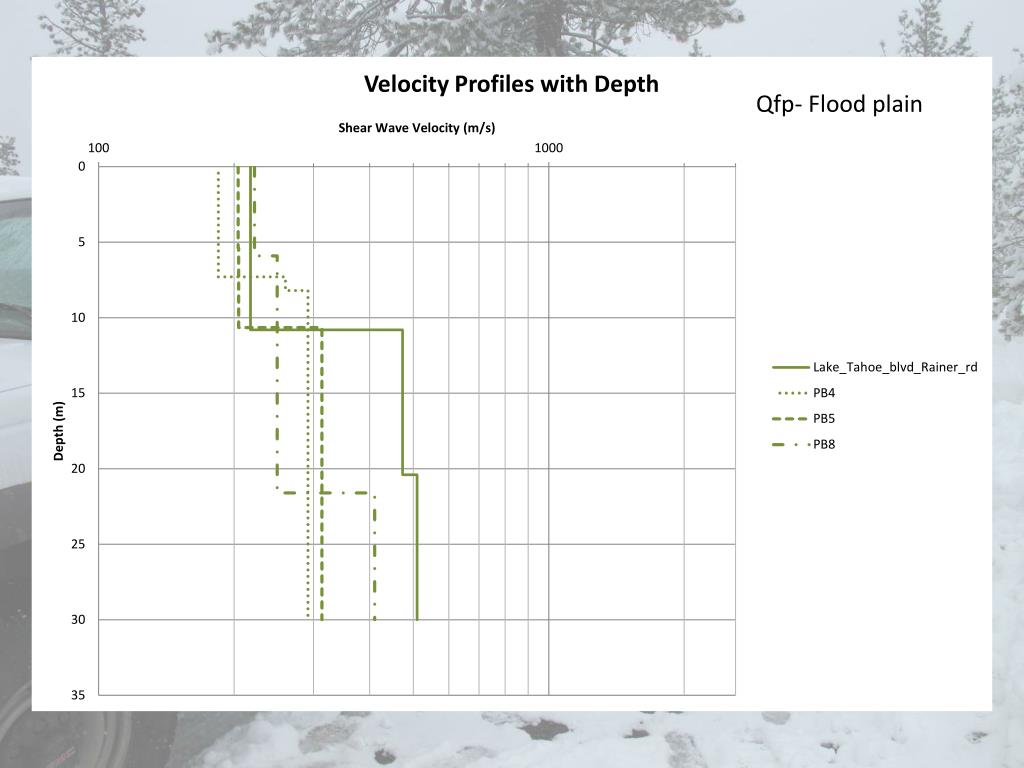 Velocity Profiles with Depth

Qfp- Flood plain

Shear Wave Velocity (m/s)

100

1000

0

5

10

15

20

25

30

35

Depth (m)

Lake_Tahoe_blvd_Rainer_rd

PB4

PB5

PB8